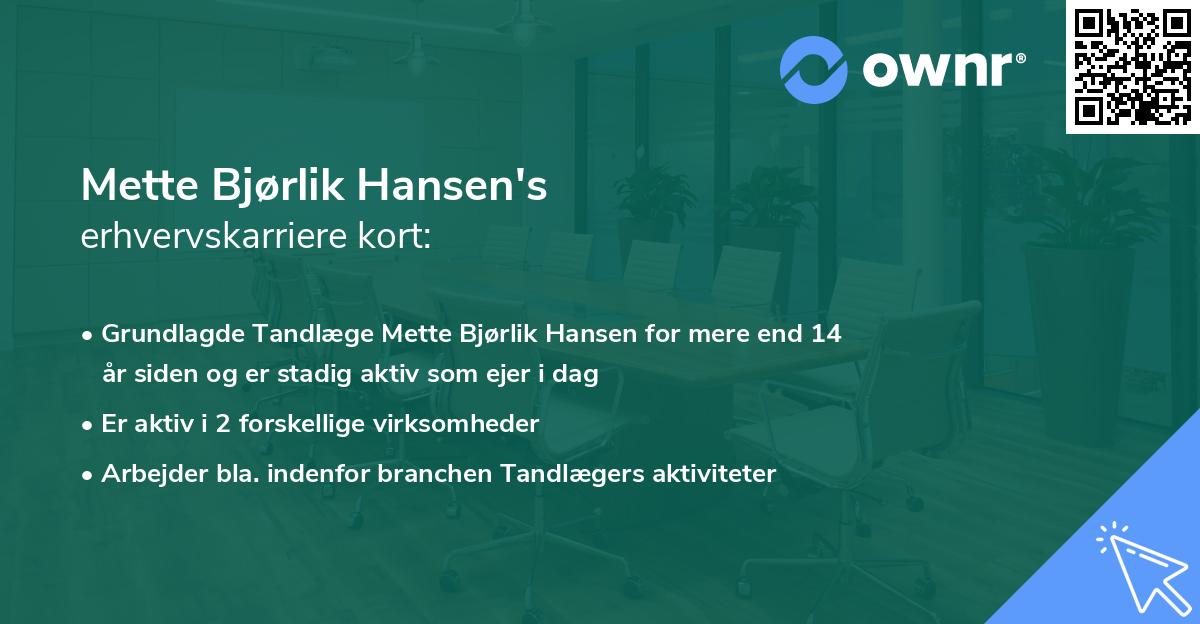 ownr®

Mette Bjørlik Hansen's
erhvervskarriere kort:

• Grundlagde Tandlæge Mette Bjørlik Hansen for mere end 14 år siden og er stadig aktiv som ejer i dag

• Er aktiv i 2 forskellige virksomheder

• Arbejder bla. indenfor branchen Tandlægers aktiviteter